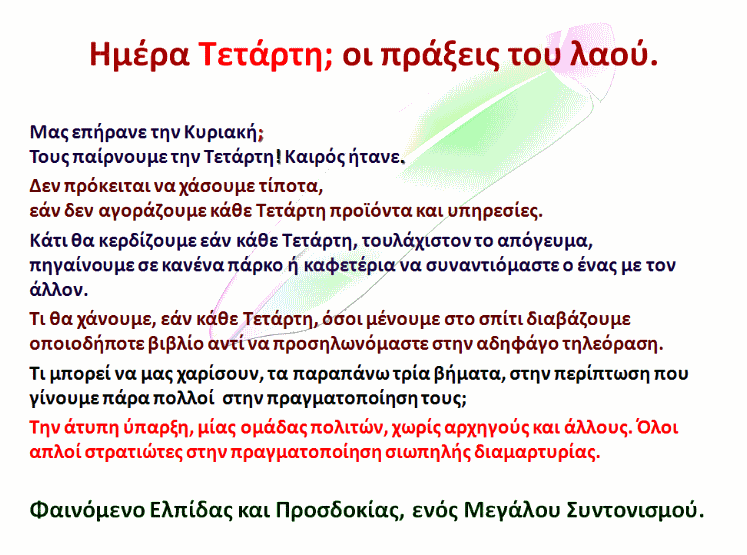 Ημέρα Τετάρτη; οι πράξεις του λαού.

Μας επήρανε την Κυριακή;
Τους παίρνουμε την Τετάρτη! Καιρός ήτανε.

Δεν πρόκειται να χάσουμε τίποτα,
εάν δεν αγοράζουμε κάθε Τετάρτη προϊόντα και υπηρεσίες.

Κάτι θα κερδίζουμε εάν κάθε Τετάρτη, τουλάχιστον το απόγευμα, πηγαίνουμε σε κανένα πάρκο ή καφετέρια να συναντιόμαστε ο ένας με τον άλλον.

Τι θα χάνουμε, εάν κάθε Τετάρτη, όσοι μένουμε στο σπίτι διαβάζουμε οποιοδήποτε βιβλίο αντί να προσηλωνόμαστε στην αδηφάγο τηλεόραση.

Τι μπορεί να μας χαρίσουν, τα παραπάνω τρία βήματα, στην περίπτωση που γίνουμε πάρα πολλοί στην πραγματοποίηση τους;

Την άτυπη ύπαρξη, μίας ομάδας πολιτών, χωρίς αρχηγούς και άλλους. Όλοι απλοί στρατιώτες στην πραγματοποίηση σιωπηλής διαμαρτυρίας.

Φαινόμενο Ελπίδας και Προσδοκίας, ενός Μεγάλου Συντονισμού.